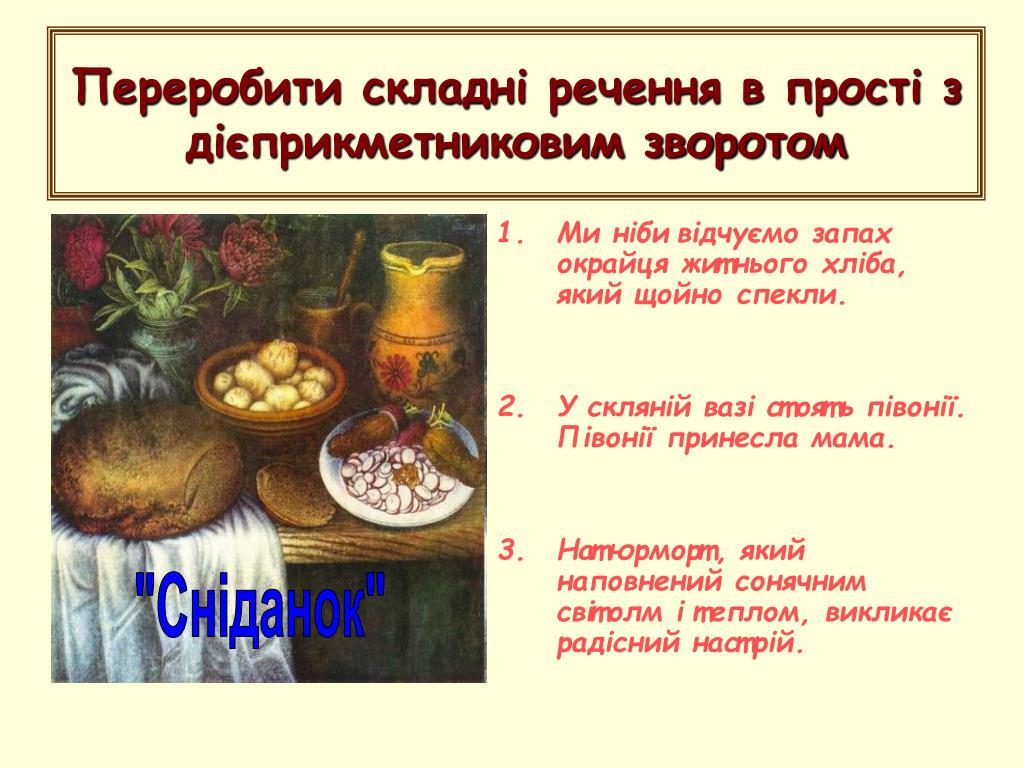 Переробити складні речення в прості з дієприкметниковим зворотом

"Сніданок"

1. Ми ніби відчуємо запах окрайця житнього хліба, який щойно спекли.

2. У скляній вазі стоять півонії. Півонії принесла мама.

3. Натюрморт, який наповнений сонячним світолм і теплом, викликає радісний настрій.